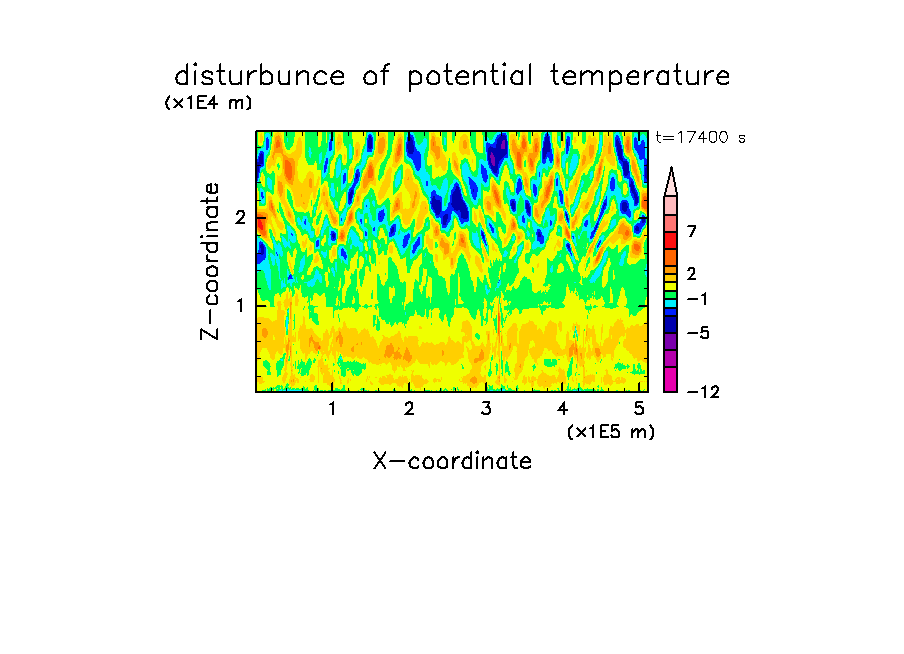 disturbunce of potential temperature

(x1E4 m)

t=17400 s

Z-coordinate

2

1

7

2

−1

−5

−12

1 2 3 4 5

(x1E5 m)

X-coordinate